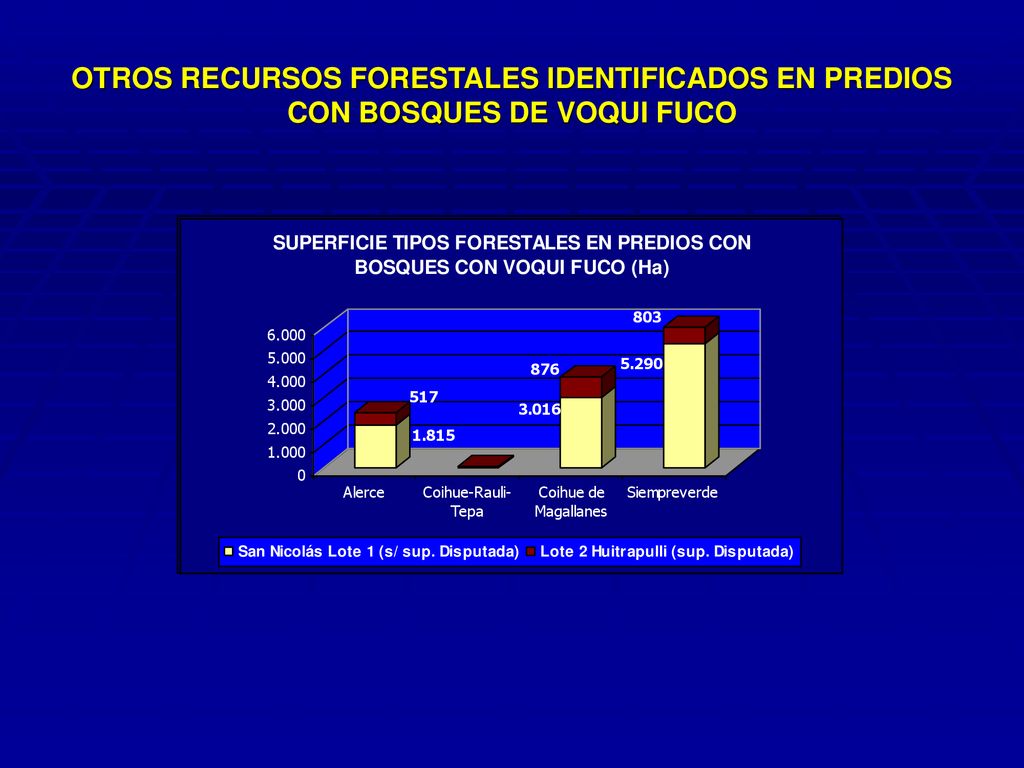 OTROS RECURSOS FORESTALES IDENTIFICADOS EN PREDIOS CON BOSQUES DE VOQUI FUCO

SUPERFICIE TIPOS FORESTALES EN PREDIOS CON BOSQUES CON VOQUI FUCO (Ha)

6.000
5.000
4.000
3.000
2.000
1.000
0

517
1.815
876
3.016
803
5.290

Alerce
Coihue-Rauli-Tepa
Coihue de Magallanes
Siempreverde

San Nicolás Lote 1 (s/ sup. Disputada)
Lote 2 Huitrapulli (sup. Disputada)